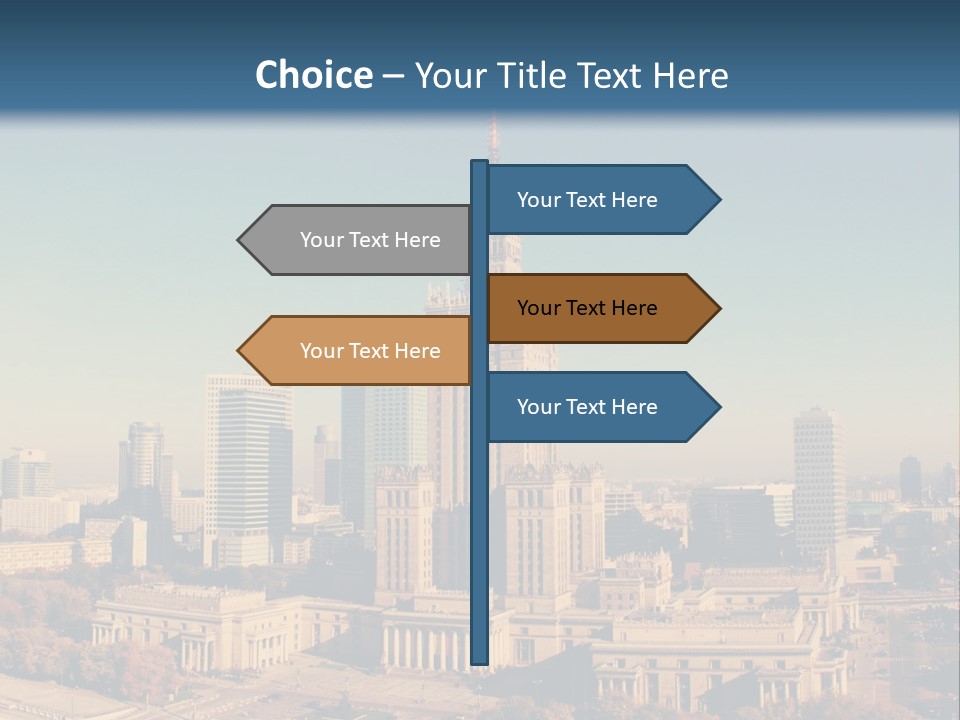 Choice – Your Title Text Here

Your Text Here

Your Text Here

Your Text Here

Your Text Here

Your Text Here